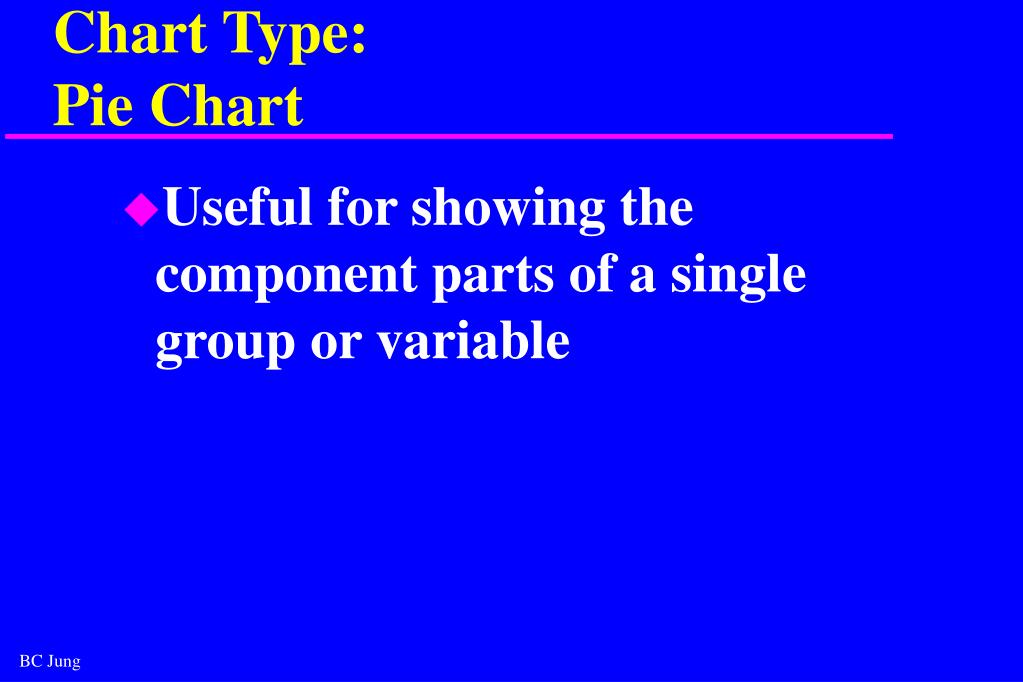 Chart Type:
Pie Chart

Useful for showing the component parts of a single group or variable

BC Jung